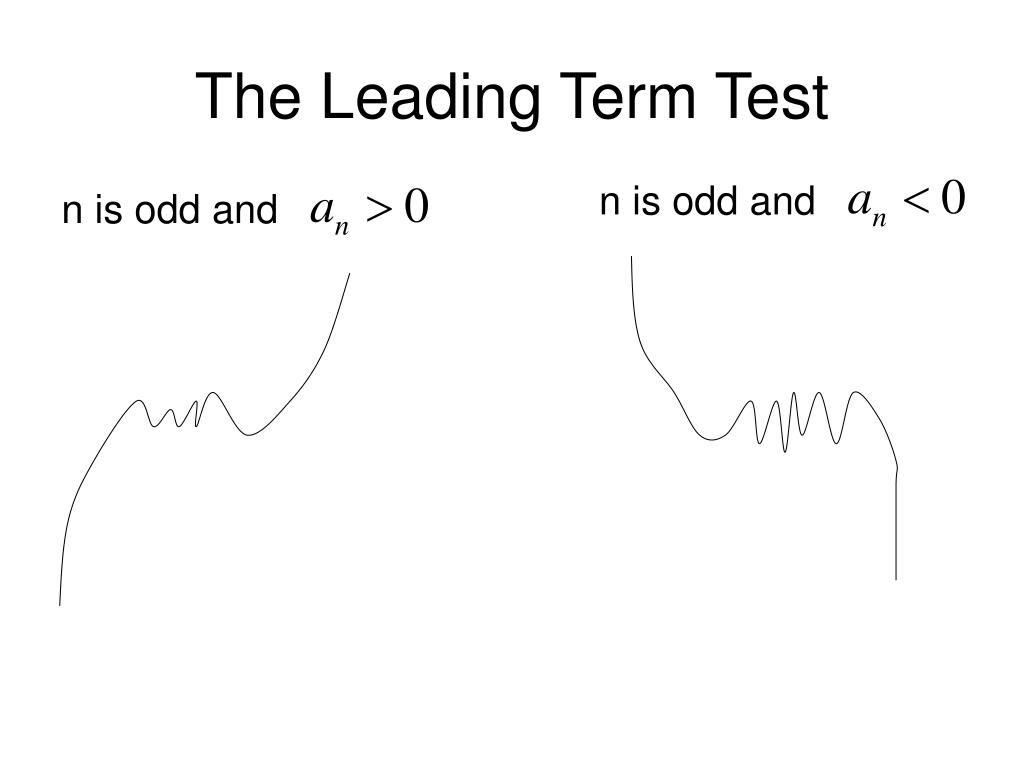 The Leading Term Test

n is odd and $a_n > 0$

n is odd and $a_n < 0$